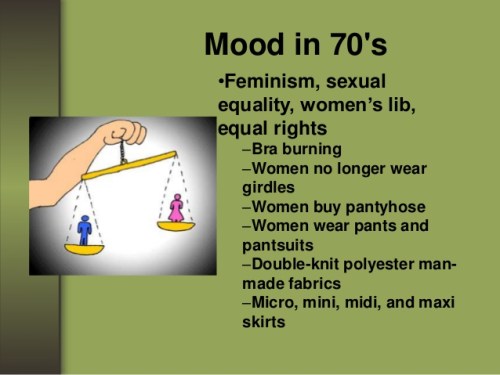 Mood in 70's

•Feminism, sexual equality, women's lib, equal rights

–Bra burning
–Women no longer wear girdles
–Women buy pantyhose
–Women wear pants and pantsuits
–Double-knit polyester man-made fabrics
–Micro, mini, midi, and maxi skirts